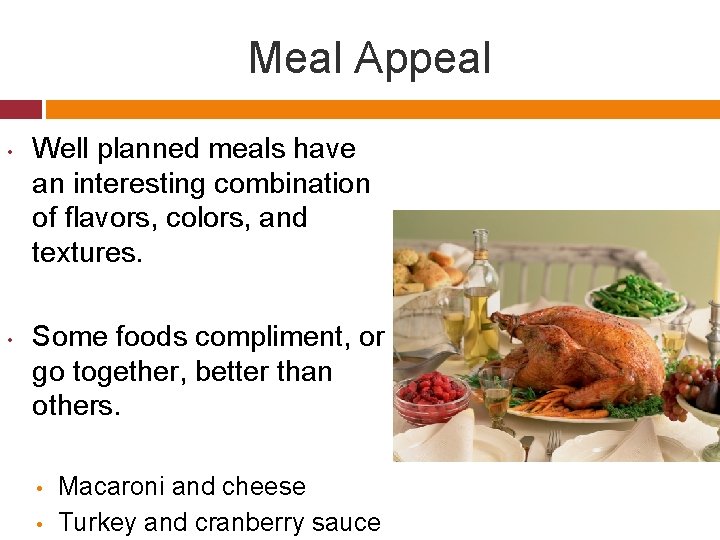 Meal Appeal

• Well planned meals have an interesting combination of flavors, colors, and textures.

• Some foods compliment, or go together, better than others.

• Macaroni and cheese
• Turkey and cranberry sauce